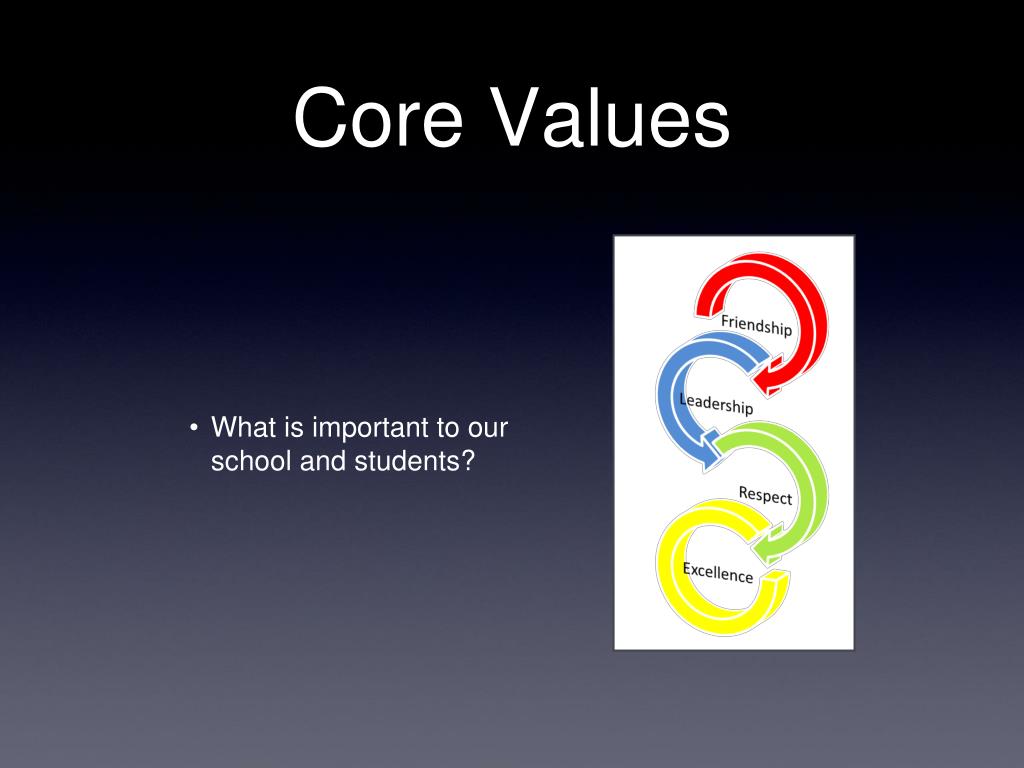 Core Values

• What is important to our school and students?

Friendship

Leadership

Respect

Excellence